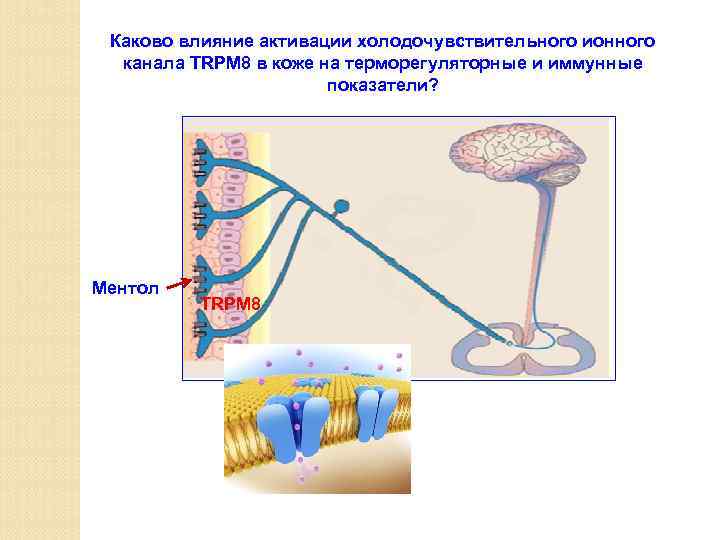 Каково влияние активации холодочувствительного ионного канала TRPM8 в коже на терморегуляторные и иммунные показатели?

Ментол

TRPM8